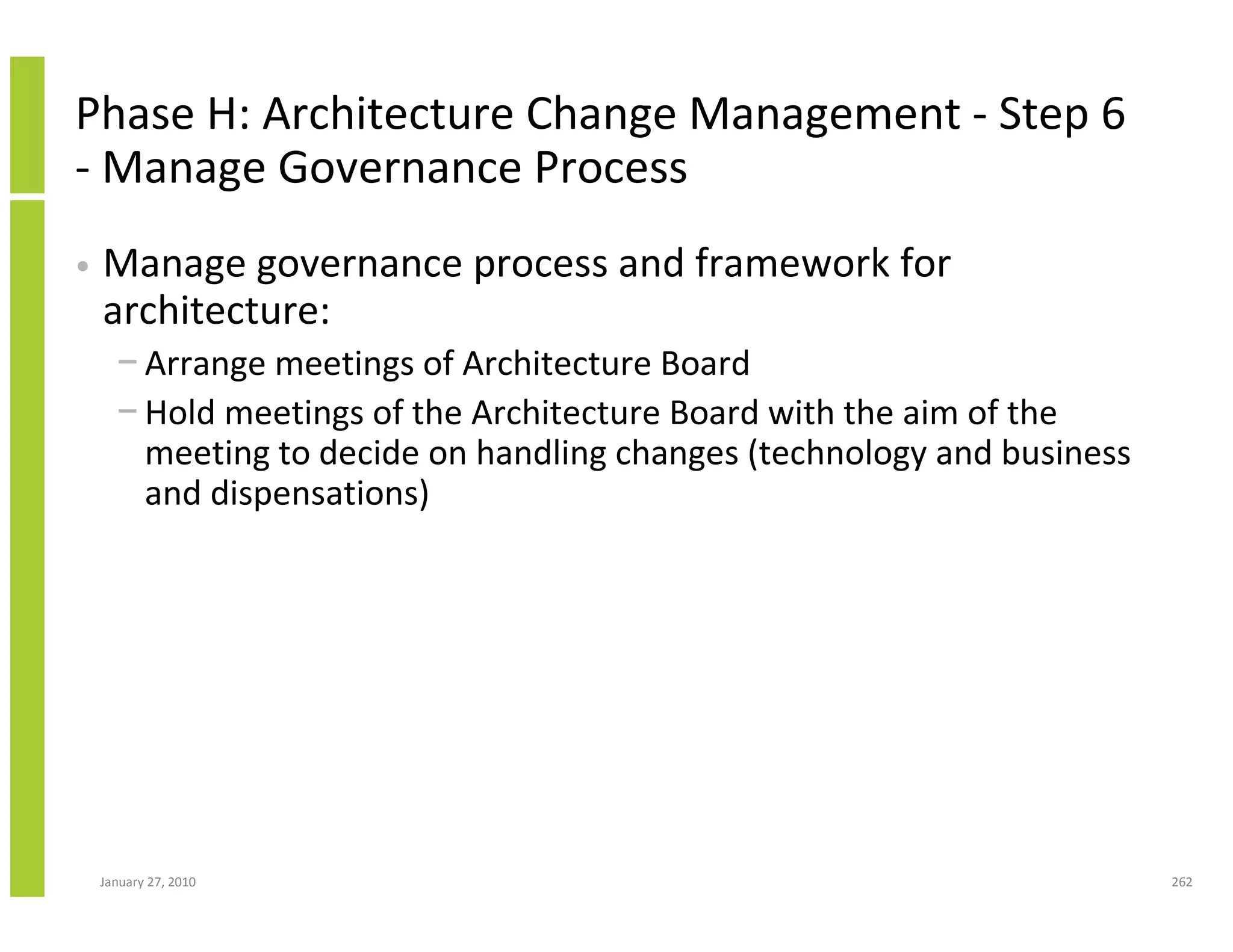 Phase H: Architecture Change Management - Step 6 - Manage Governance Process

• Manage governance process and framework for architecture:

– Arrange meetings of Architecture Board

– Hold meetings of the Architecture Board with the aim of the meeting to decide on handling changes (technology and business and dispensations)

January 27, 2010

262